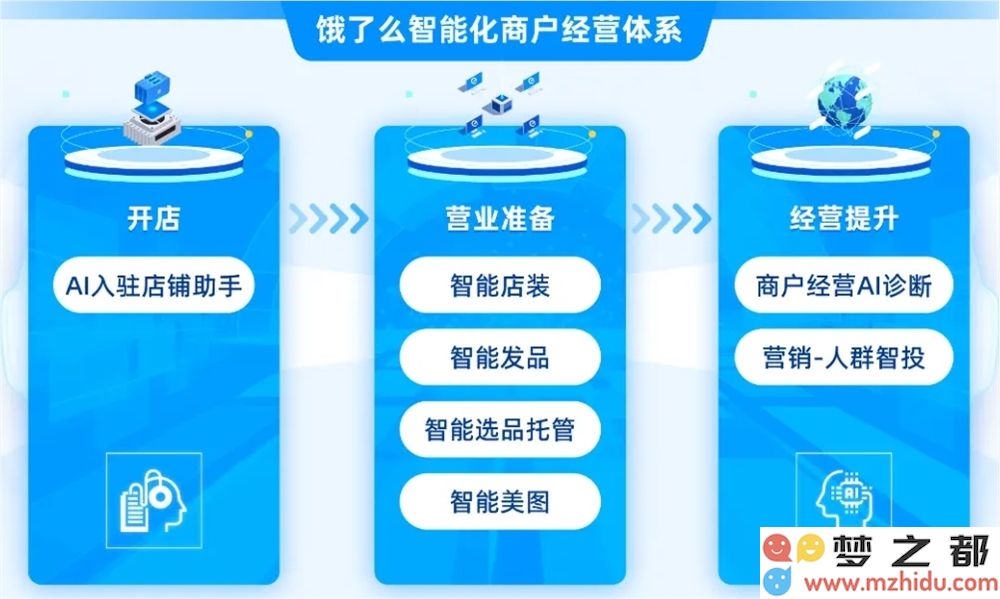 饿了么智能化商户经营体系

开店

AI入驻店铺助手

营业准备

智能店装

智能发品

智能选品托管

智能美图

经营提升

商户经营AI诊断

营销-人群智投

AI

梦之都
www.mzhidu.com